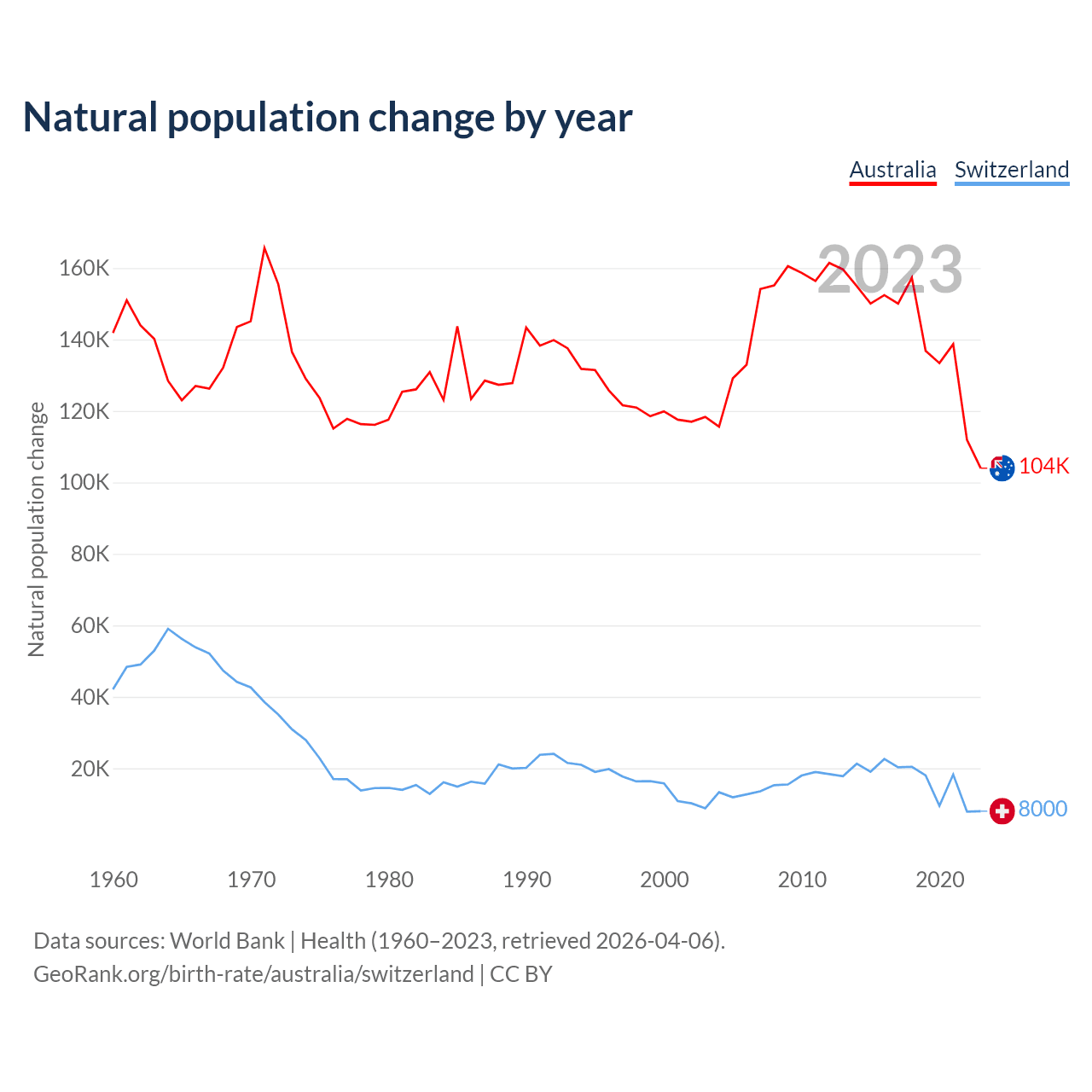 Natural population change by year

Australia Switzerland

2023

Natural population change

160K
140K
120K
100K
80K
60K
40K
20K

104K
8000

1960 1970 1980 1990 2000 2010 2020

Data sources: World Bank | Health (1960–2023, retrieved 2026-04-06).
GeoRank.org/birth-rate/australia/switzerland | CC BY